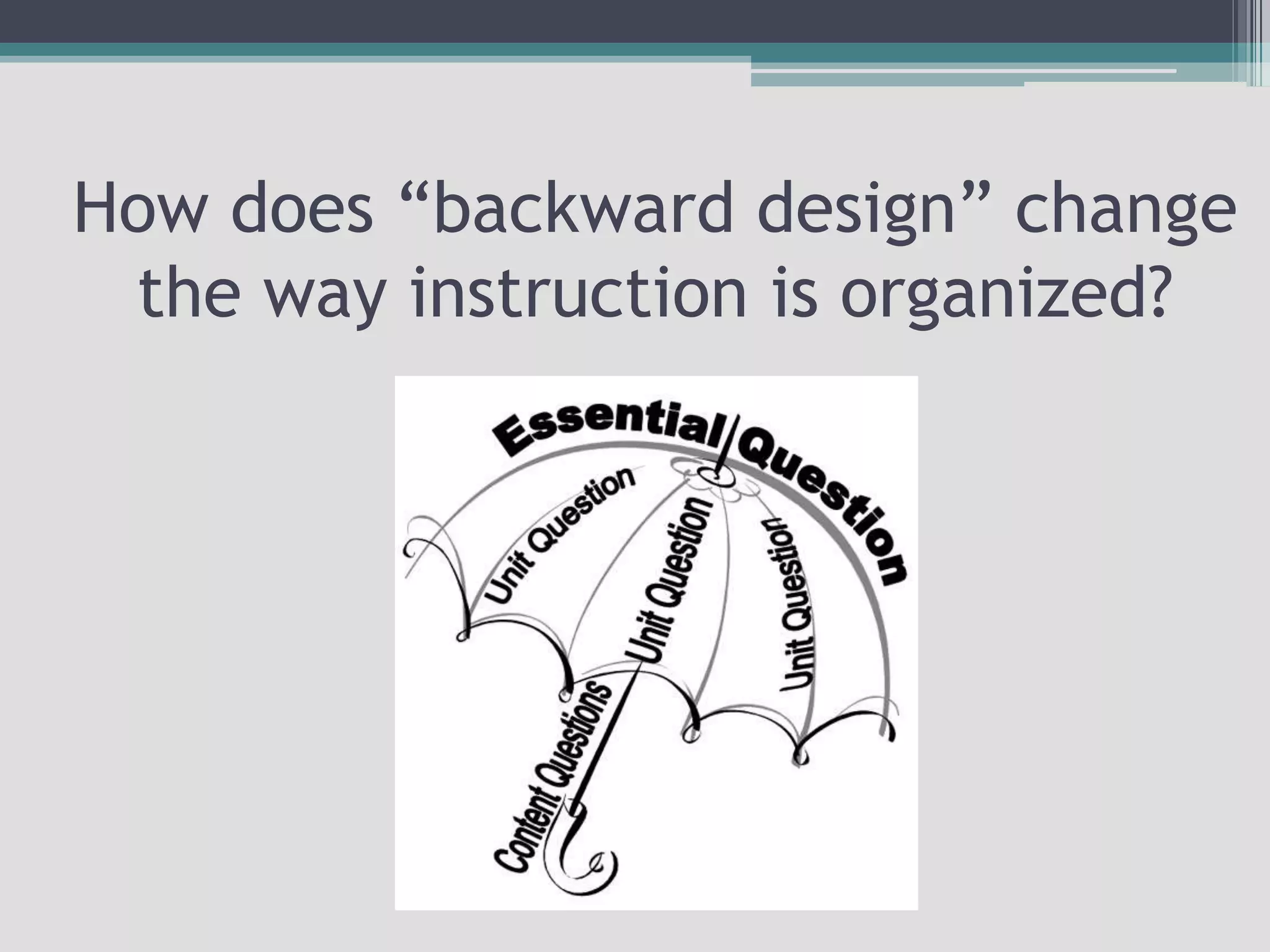 How does “backward design” change the way instruction is organized?

Essential Question

Unit Question

Unit Question

Unit Question

Content Questions